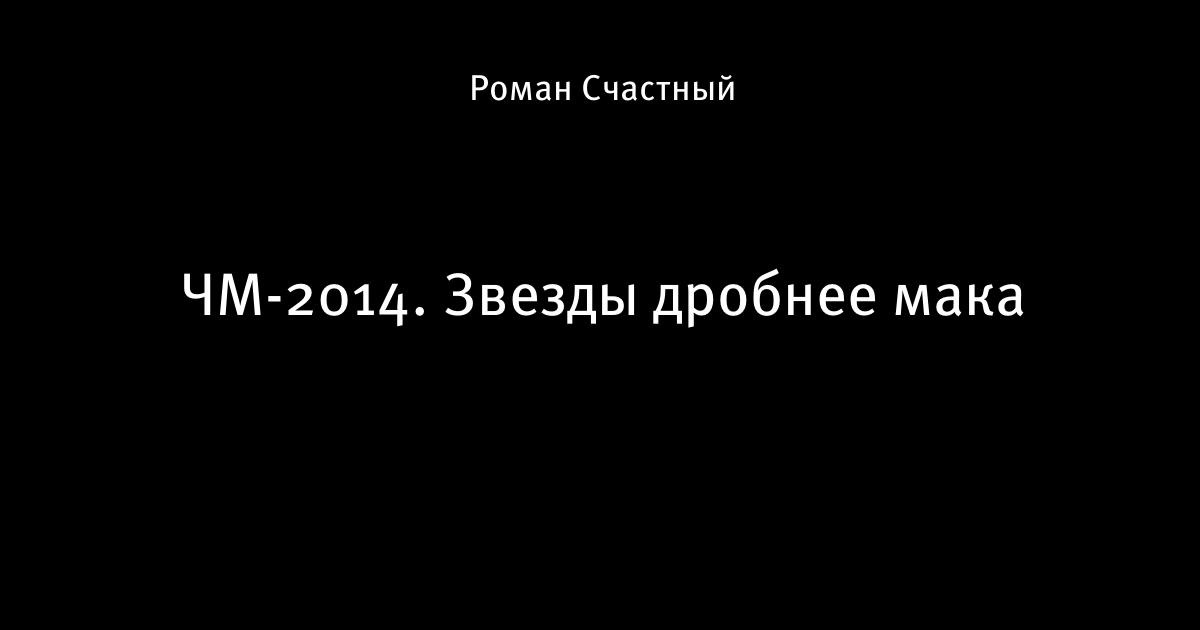 Роман Счастный

ЧМ-2014. Звезды дробнее мака